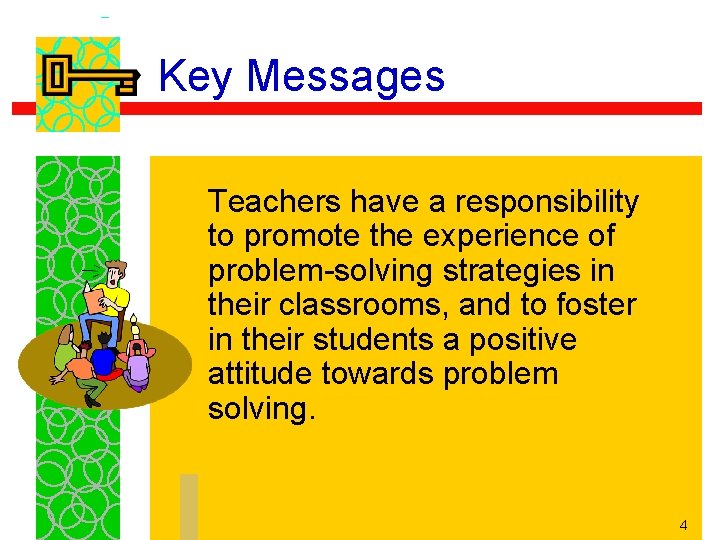 Key Messages

Teachers have a responsibility to promote the experience of problem-solving strategies in their classrooms, and to foster in their students a positive attitude towards problem solving.

4